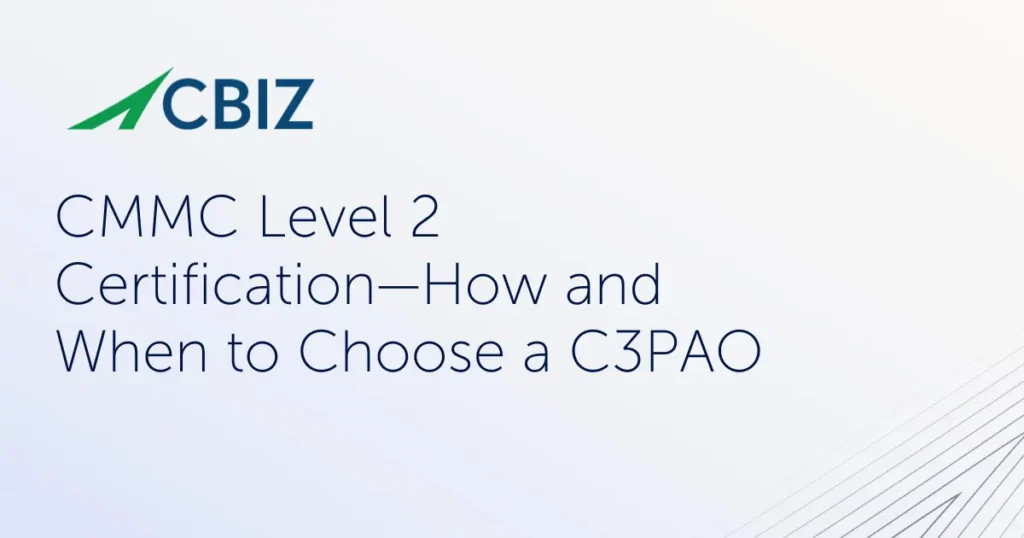 CBIZ

CMMC Level 2 Certification—How and When to Choose a C3PAO